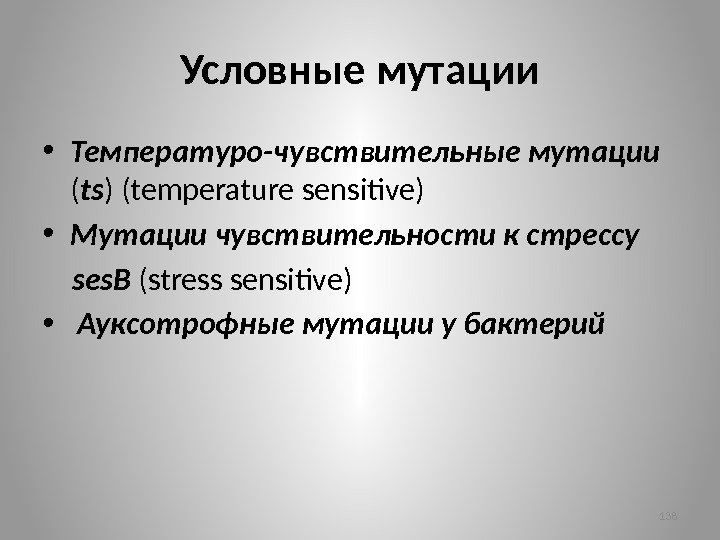 Условные мутации

• Температуро-чувствительные мутации (ts) (temperature sensitive)
• Мутации чувствительности к стрессу sesB (stress sensitive)
• Ауксотрофные мутации у бактерий

138